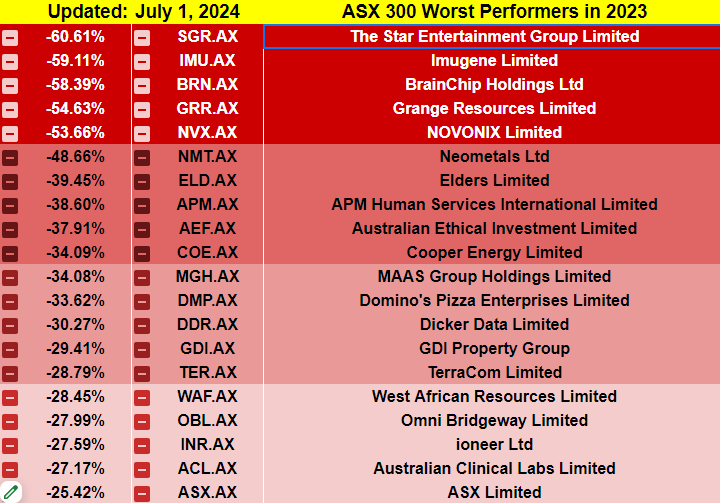 | Updated: July 1, 2024 | | ASX 300 Worst Performers in 2023 |
|---|---|---|
| -60.61% | SGR.AX | The Star Entertainment Group Limited |
| -59.11% | IMU.AX | Imugene Limited |
| -58.39% | BRN.AX | BrainChip Holdings Ltd |
| -54.63% | GRR.AX | Grange Resources Limited |
| -53.66% | NVX.AX | NOVONIX Limited |
| -48.66% | NMT.AX | Neometals Ltd |
| -39.45% | ELD.AX | Elders Limited |
| -38.60% | APM.AX | APM Human Services International Limited |
| -37.91% | AEF.AX | Australian Ethical Investment Limited |
| -34.09% | COE.AX | Cooper Energy Limited |
| -34.08% | MGH.AX | MAAS Group Holdings Limited |
| -33.62% | DMP.AX | Domino's Pizza Enterprises Limited |
| -30.27% | DDR.AX | Dicker Data Limited |
| -29.41% | GDI.AX | GDI Property Group |
| -28.79% | TER.AX | TerraCom Limited |
| -28.45% | WAF.AX | West African Resources Limited |
| -27.99% | OBL.AX | Omni Bridgeway Limited |
| -27.59% | INR.AX | ioneer Ltd |
| -27.17% | ACL.AX | Australian Clinical Labs Limited |
| -25.42% | ASX.AX | ASX Limited |